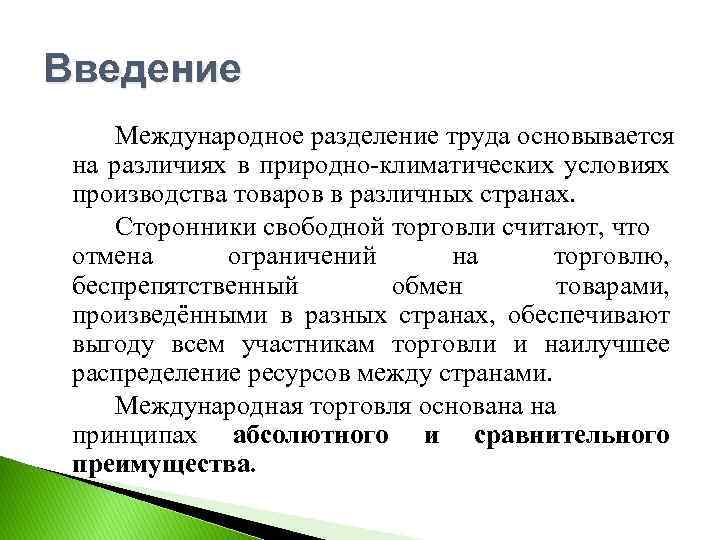 Введение

Международное разделение труда основывается на различиях в природно-климатических условиях производства товаров в различных странах.

Сторонники свободной торговли считают, что отмена ограничений на торговлю, беспрепятственный обмен товарами, произведёнными в разных странах, обеспечивают выгоду всем участникам торговли и наилучшее распределение ресурсов между странами.

Международная торговля основана на принципах абсолютного и сравнительного преимущества.